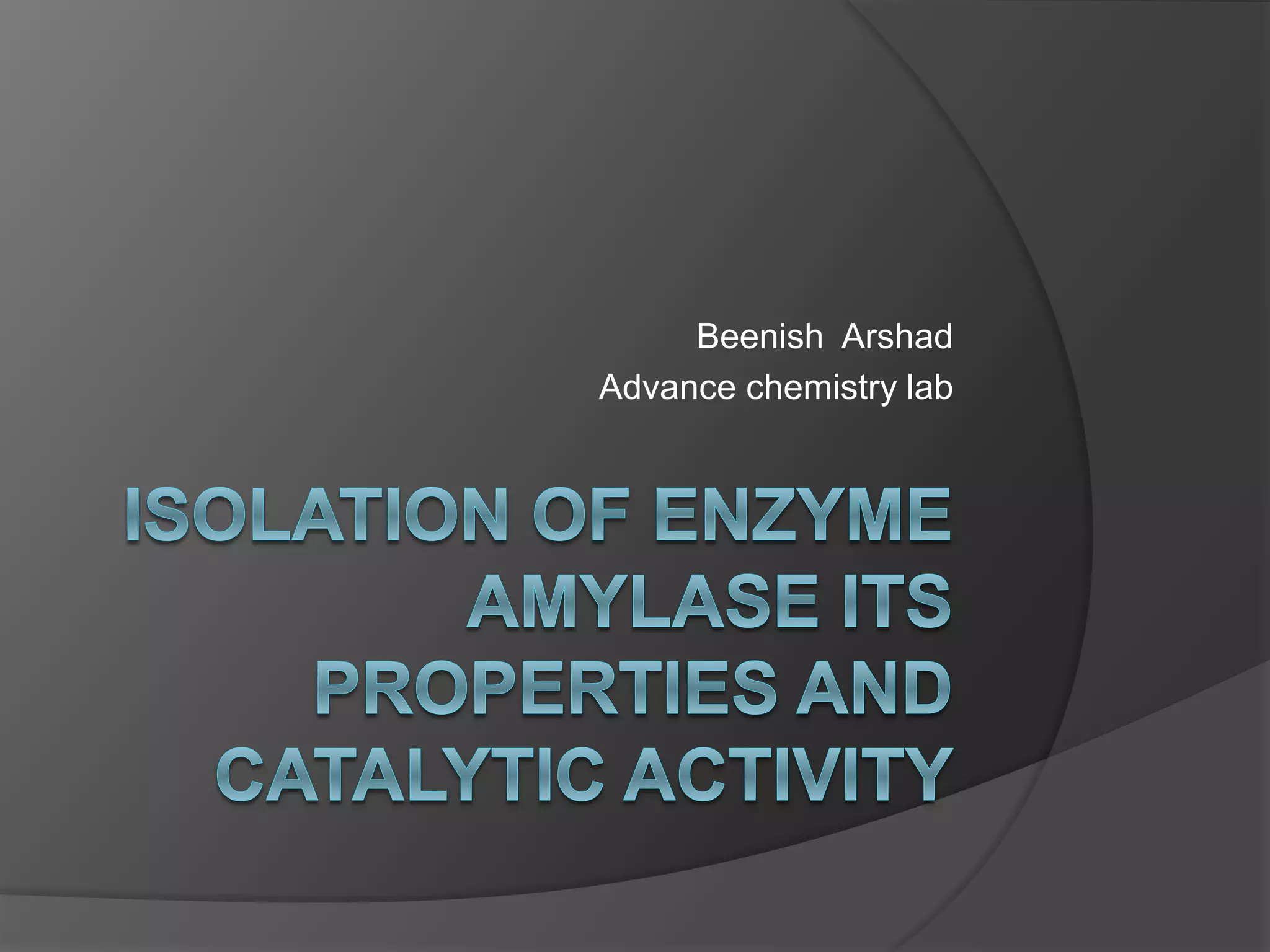 Beenish Arshad
Advance chemistry lab

ISOLATION OF ENZYME AMYLASE ITS PROPERTIES AND CATALYTIC ACTIVITY